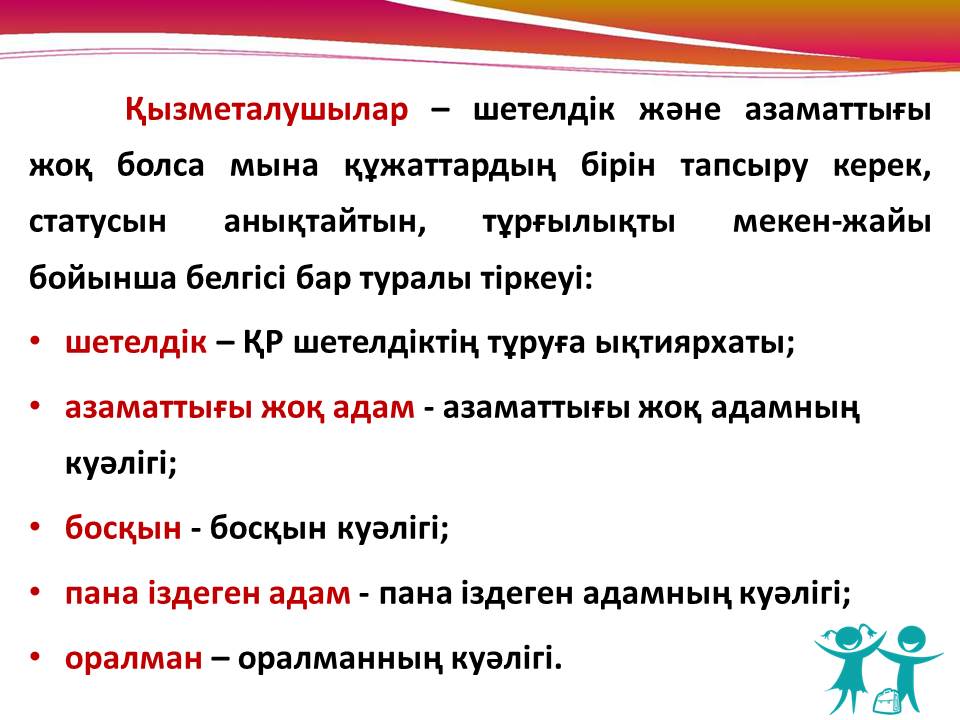 Қызметалушылар – шетелдік және азаматтығы жоқ болса мына құжаттардың бірін тапсыру керек, статусын анықтайтын, тұрғылықты мекен-жайы бойынша белгісі бар туралы тіркеуі:

• шетелдік – ҚР шетелдіктің тұруға ықтиярхаты;

• азаматтығы жоқ адам - азаматтығы жоқ адамның куәлігі;

• босқын - босқын куәлігі;

• пана іздеген адам - пана іздеген адамның куәлігі;

• оралман – оралманның куәлігі.